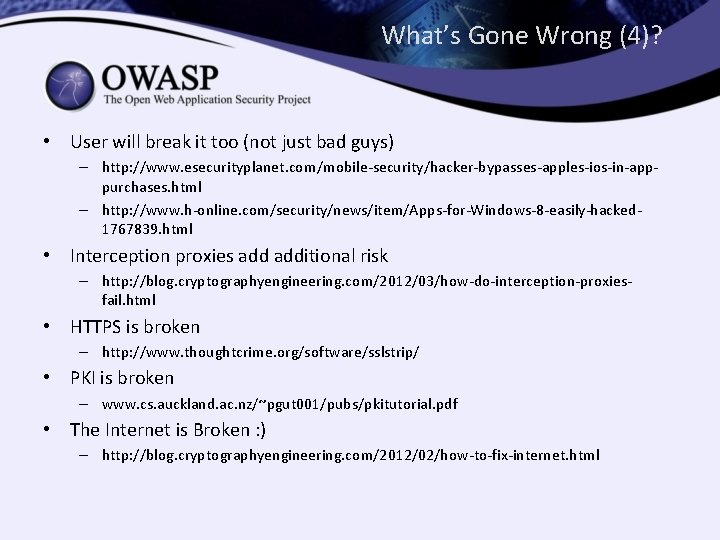 What's Gone Wrong (4)?

OWASP
The Open Web Application Security Project

• User will break it too (not just bad guys)
  – http://www.esecurityplanet.com/mobile-security/hacker-bypasses-apples-ios-in-app-purchases.html
  – http://www.h-online.com/security/news/item/Apps-for-Windows-8-easily-hacked-1767839.html
• Interception proxies add additional risk
  – http://blog.cryptographyengineering.com/2012/03/how-do-interception-proxies-fail.html
• HTTPS is broken
  – http://www.thoughtcrime.org/software/sslstrip/
• PKI is broken
  – www.cs.auckland.ac.nz/~pgut001/pubs/pkitutorial.pdf
• The Internet is Broken :)
  – http://blog.cryptographyengineering.com/2012/02/how-to-fix-internet.html